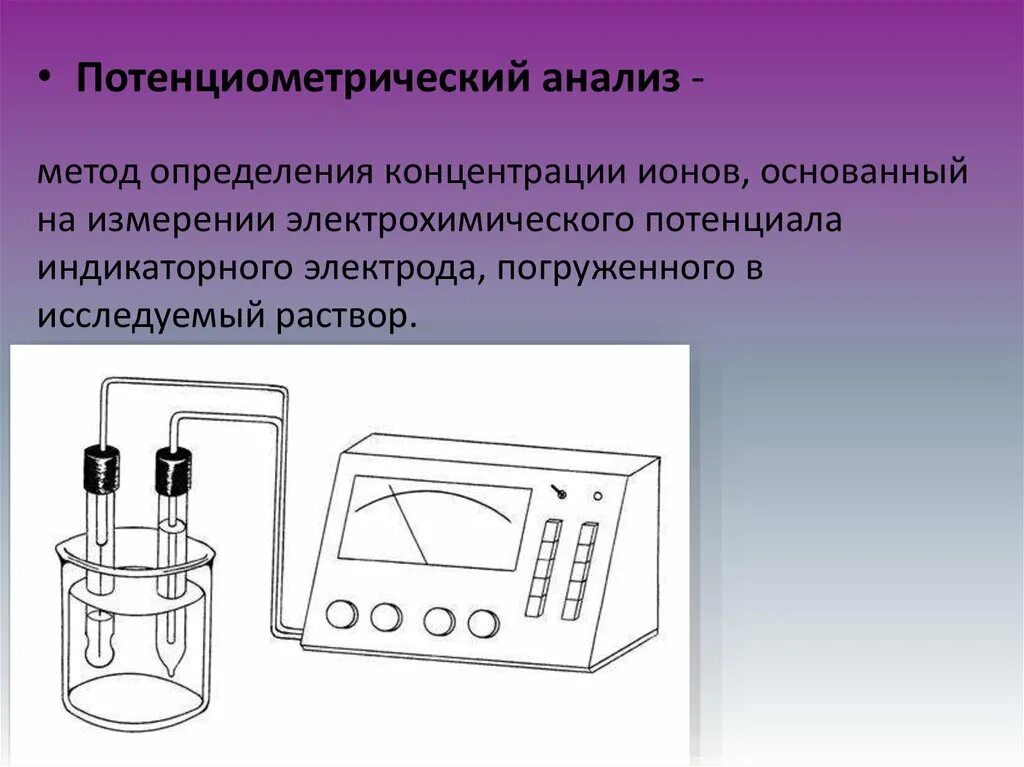 • Потенциометрический анализ -

метод определения концентрации ионов, основанный на измерении электрохимического потенциала индикаторного электрода, погруженного в исследуемый раствор.